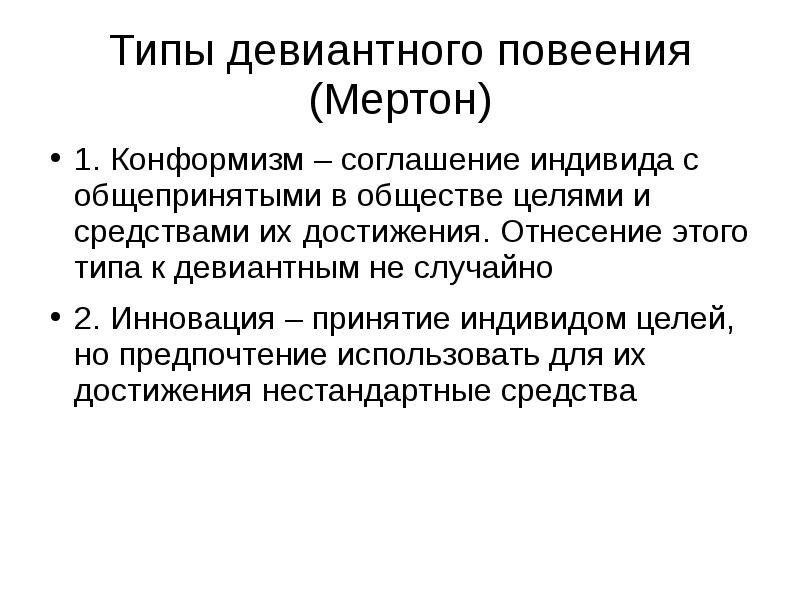 Типы девиантного повеения (Мертон)

• 1. Конформизм – соглашение индивида с общепринятыми в обществе целями и средствами их достижения. Отнесение этого типа к девиантным не случайно

• 2. Инновация – принятие индивидом целей, но предпочтение использовать для их достижения нестандартные средства